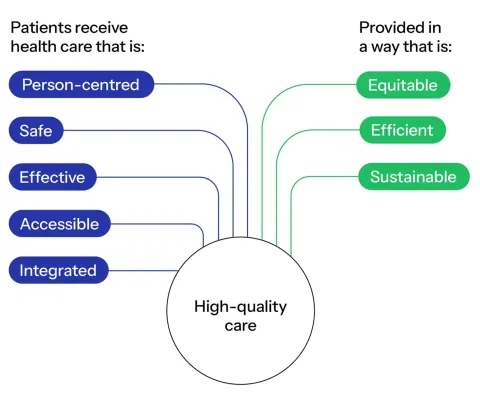 Patients receive health care that is:

Person-centred

Safe

Effective

Accessible

Integrated

Provided in a way that is:

Equitable

Efficient

Sustainable

High-quality care